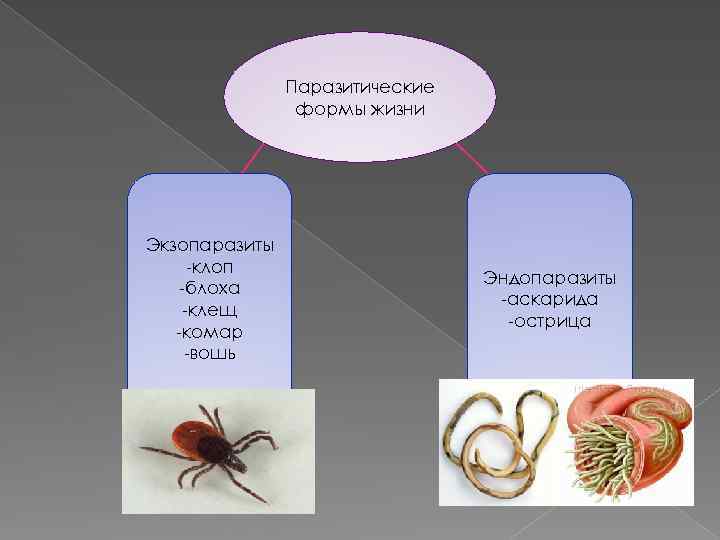 Паразитические формы жизни

Экзопаразиты
-клоп
-блоха
-клещ
-комар
-вошь

Эндопаразиты
-аскарида
-острица